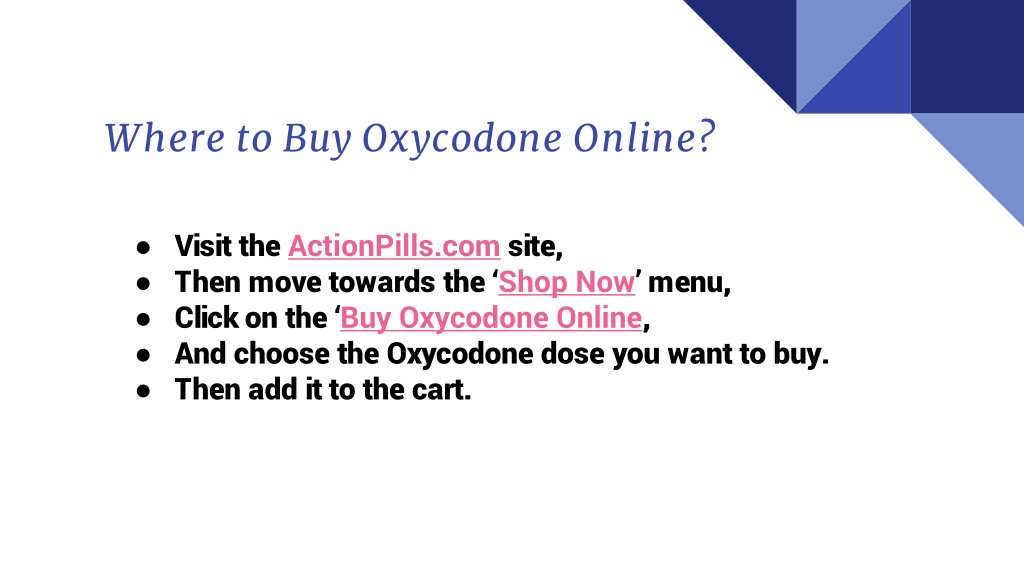 Where to Buy Oxycodone Online?

● Visit the ActionPills.com site,
● Then move towards the ‘Shop Now’ menu,
● Click on the ‘Buy Oxycodone Online,
● And choose the Oxycodone dose you want to buy.
● Then add it to the cart.